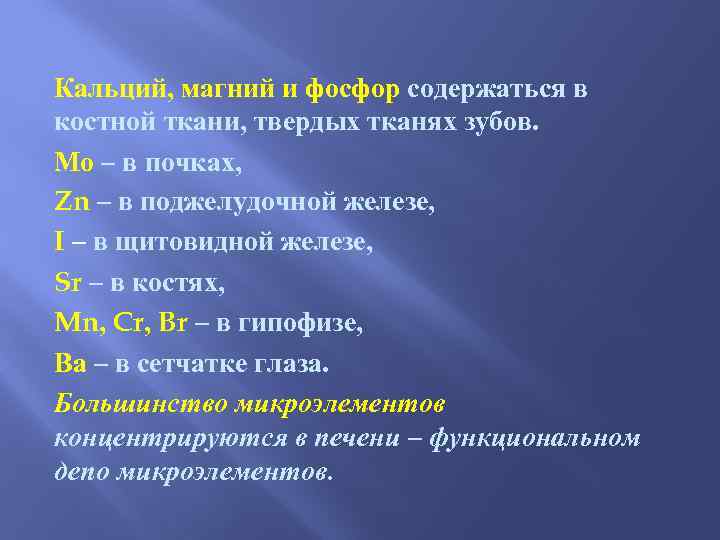 Кальций, магний и фосфор содержаться в костной ткани, твердых тканях зубов.

Mo – в почках,

Zn – в поджелудочной железе,

I – в щитовидной железе,

Sr – в костях,

Mn, Cr, Br – в гипофизе,

Ba – в сетчатке глаза.

Большинство микроэлементов концентрируются в печени – функциональном депо микроэлементов.